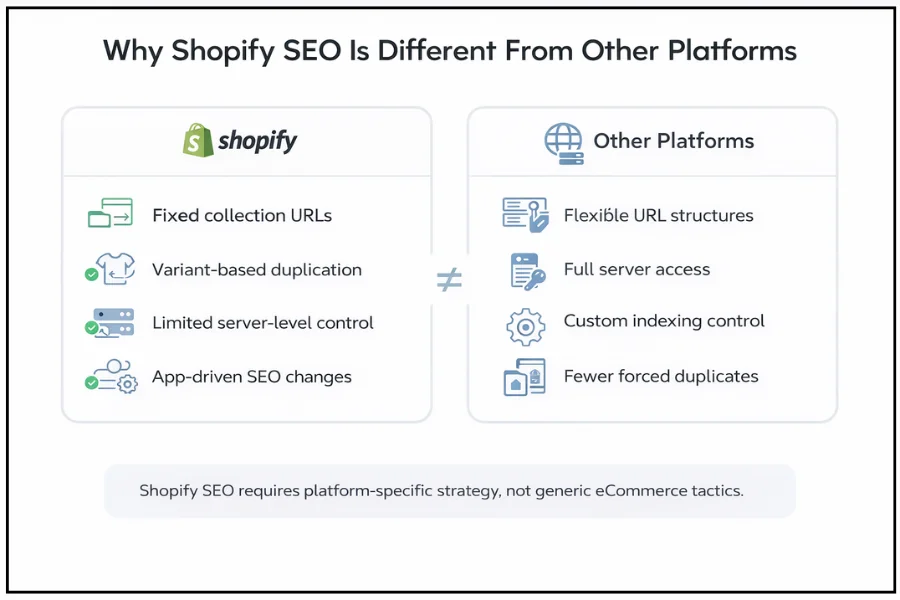 Why Shopify SEO Is Different From Other Platforms

shopify

Fixed collection URLs

Variant-based duplication

Limited server-level control

App-driven SEO changes

$\neq$

Other Platforms

Flexible URL structures

Full server access

Custom indexing control

Fewer forced duplicates

Shopify SEO requires platform-specific strategy, not generic eCommerce tactics.